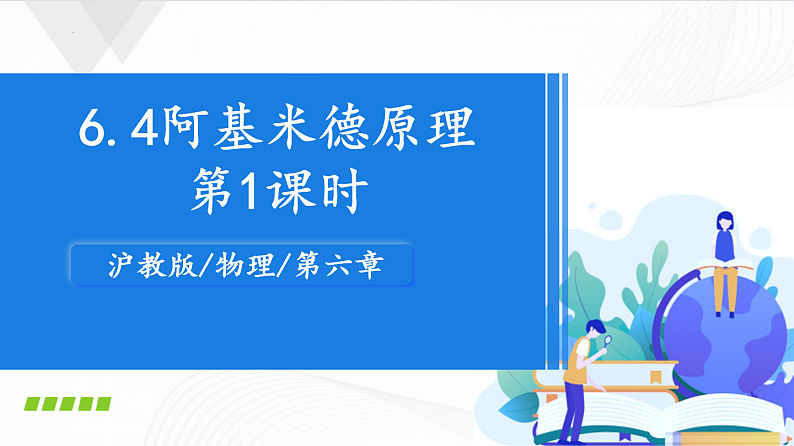 6.4阿基米德原理
第1课时

沪教版/物理/第六章